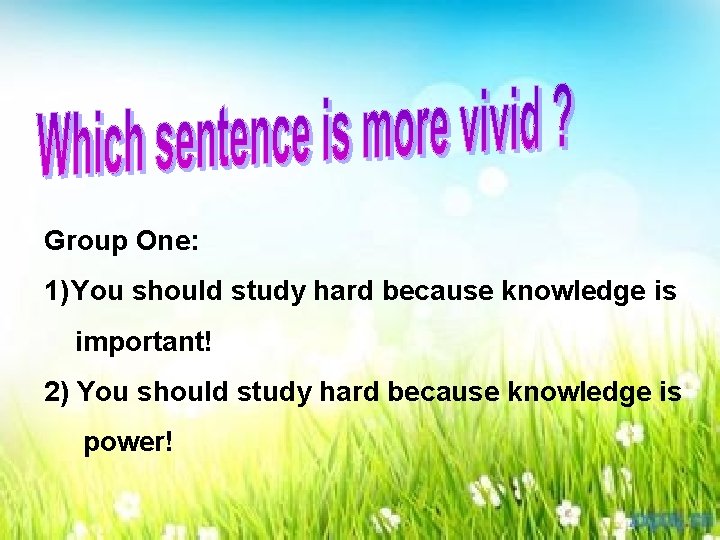 Which sentence is more vivid ?

Group One:

1)You should study hard because knowledge is important!

2) You should study hard because knowledge is power!